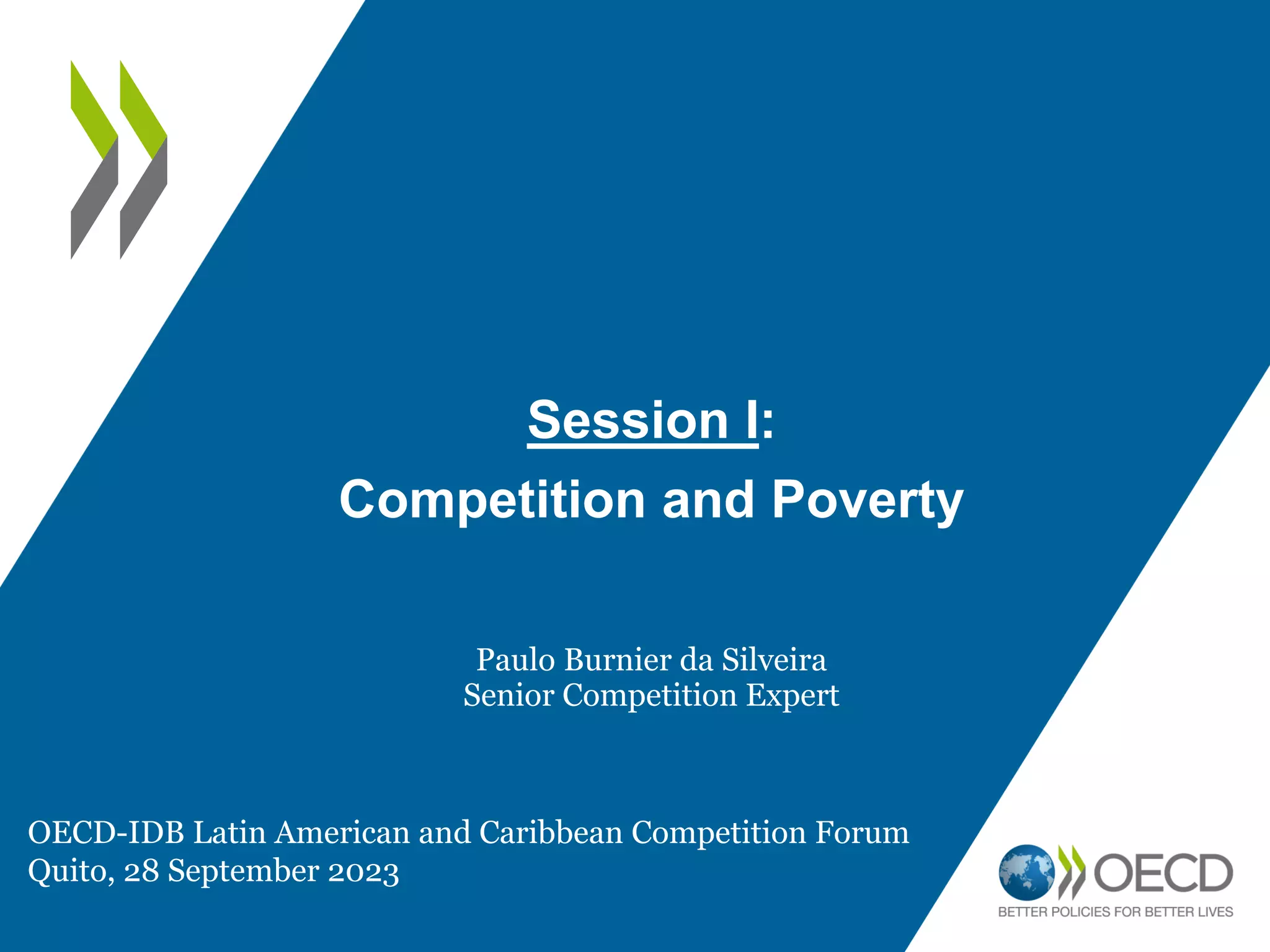 Session I:
Competition and Poverty

Paulo Burnier da Silveira
Senior Competition Expert

OECD-IDB Latin American and Caribbean Competition Forum
Quito, 28 September 2023

OECD
BETTER POLICIES FOR BETTER LIVES